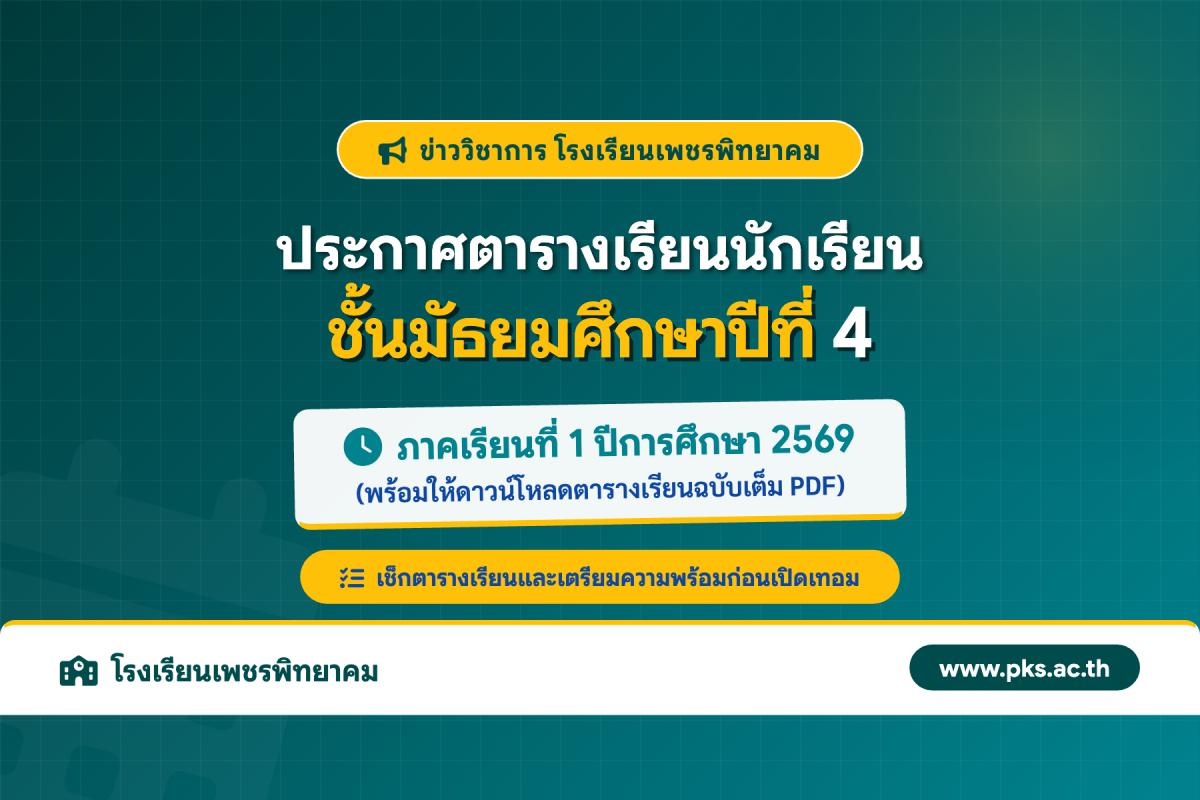 ข่าววิชาการ โรงเรียนเพชรพิทยาคม

ประกาศตารางเรียนนักเรียน
ชั้นมัธยมศึกษาปีที่ 4

ภาคเรียนที่ 1 ปีการศึกษา 2569
(พร้อมให้ดาวน์โหลดตารางเรียนฉบับเต็ม PDF)

เช็กตารางเรียนและเตรียมความพร้อมก่อนเปิดเทอม

โรงเรียนเพชรพิทยาคม

www.pks.ac.th